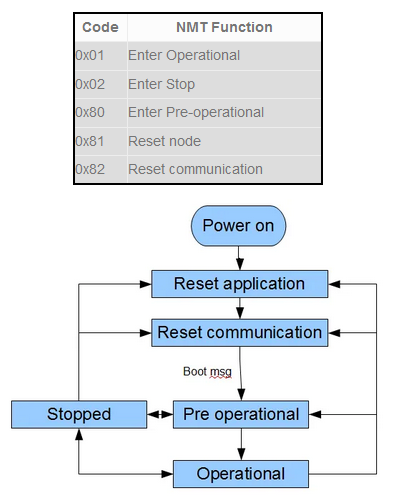 | Code | NMT Function |
|---|---|
| 0x01 | Enter Operational |
| 0x02 | Enter Stop |
| 0x80 | Enter Pre-operational |
| 0x81 | Reset node |
| 0x82 | Reset communication |

Power on

Reset application

Reset communication

Boot msg

Stopped

Pre operational

Operational